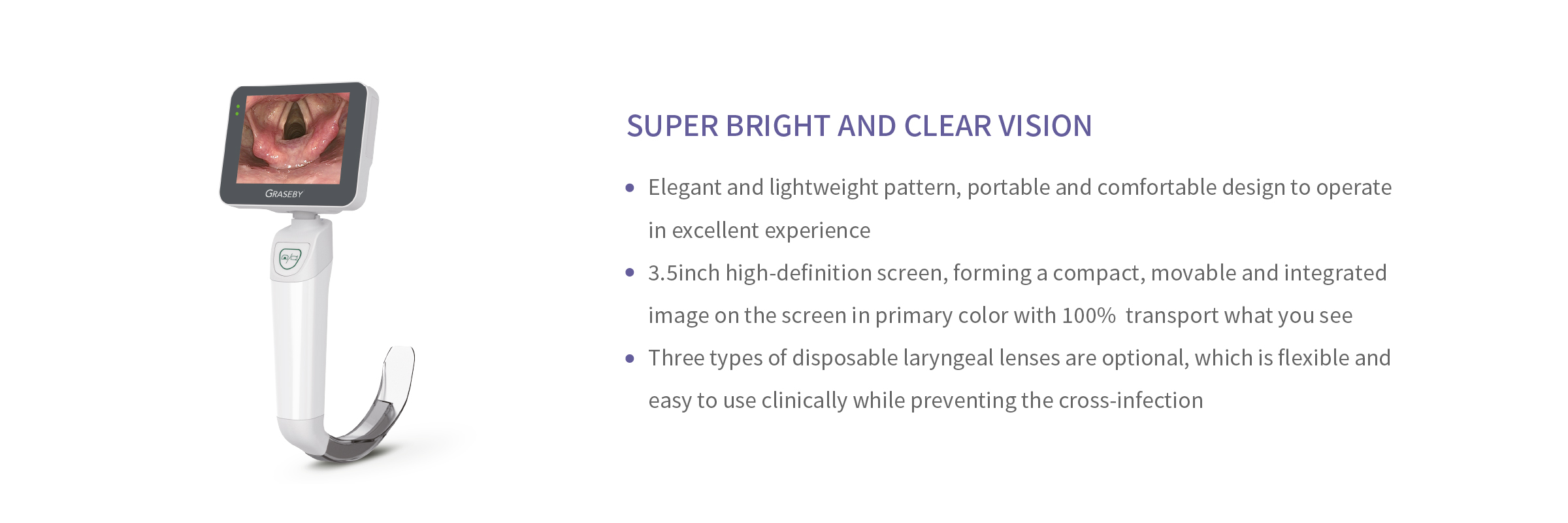 GRASEBY

SUPER BRIGHT AND CLEAR VISION

• Elegant and lightweight pattern, portable and comfortable design to operate in excellent experience

• 3.5inch high-definition screen, forming a compact, movable and integrated image on the screen in primary color with 100%  transport what you see

• Three types of disposable laryngeal lenses are optional, which is flexible and easy to use clinically while preventing the cross-infection